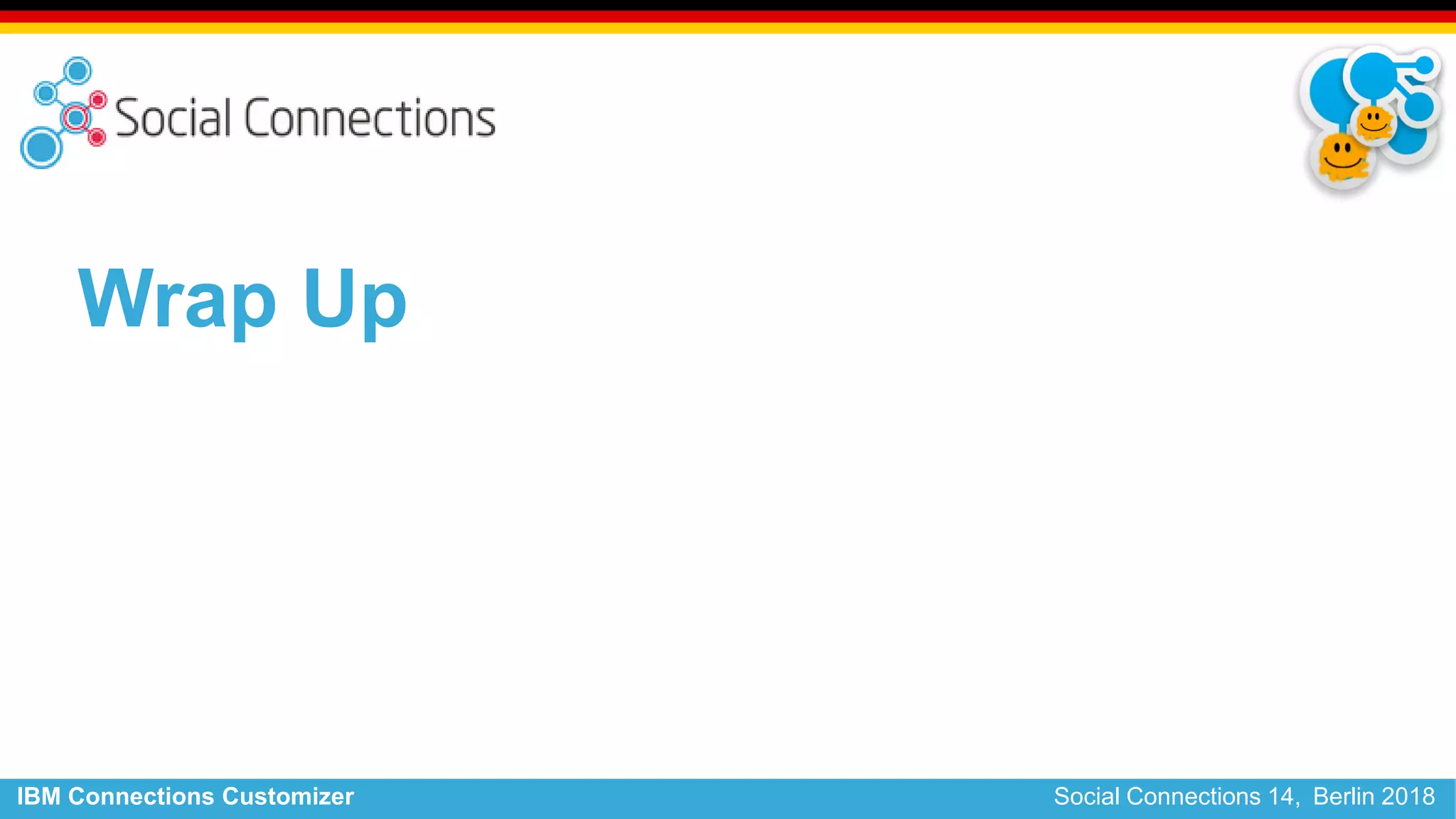 Social Connections

Wrap Up

IBM Connections Customizer

Social Connections 14, Berlin 2018